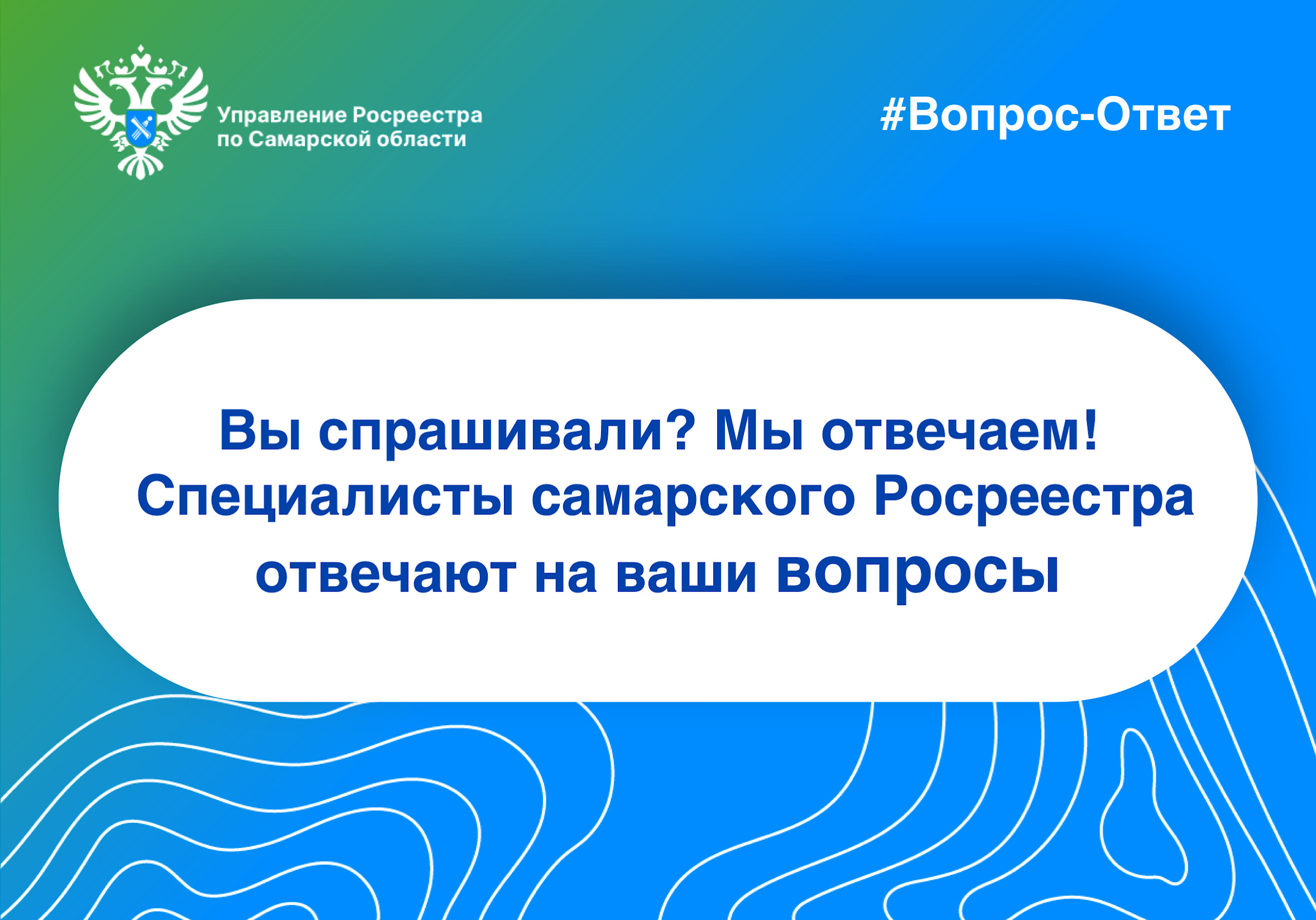 Управление Росреестра
по Самарской области

#Вопрос-Ответ

Вы спрашивали? Мы отвечаем!
Специалисты самарского Росреестра
отвечают на ваши вопросы